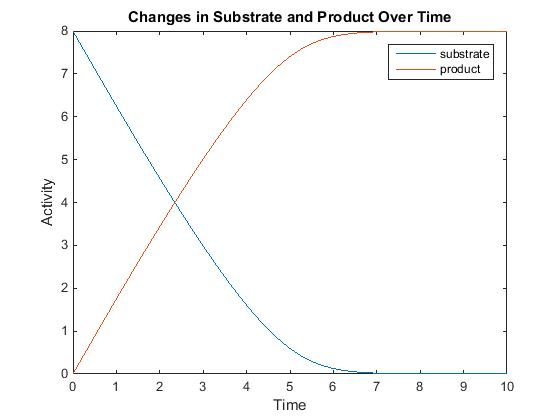 Changes in Substrate and Product Over Time

substrate
product

Activity

8
7
6
5
4
3
2
1
0

0 1 2 3 4 5 6 7 8 9 10

Time